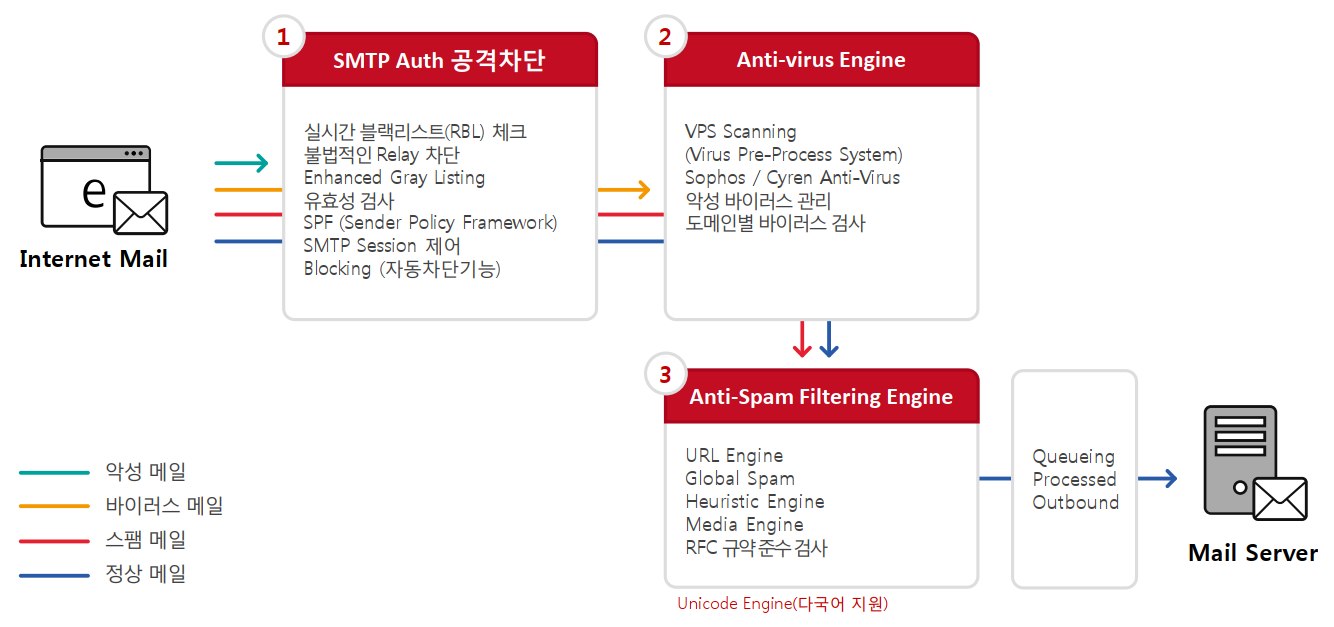 e

Internet Mail

1

SMTP Auth 공격차단

실시간 블랙리스트(RBL) 체크
불법적인 Relay 차단
Enhanced Gray Listing
유효성 검사
SPF (Sender Policy Framework)
SMTP Session 제어
Blocking (자동차단기능)

2

Anti-virus Engine

VPS Scanning
(Virus Pre-Process System)
Sophos / Cyren Anti-Virus
악성 바이러스 관리
도메인별 바이러스 검사

3

Anti-Spam Filtering Engine

URL Engine
Global Spam
Heuristic Engine
Media Engine
RFC 규약 준수 검사

Unicode Engine(다국어 지원)

Queueing
Processed
Outbound

Mail Server

악성 메일
바이러스 메일
스팸 메일
정상 메일